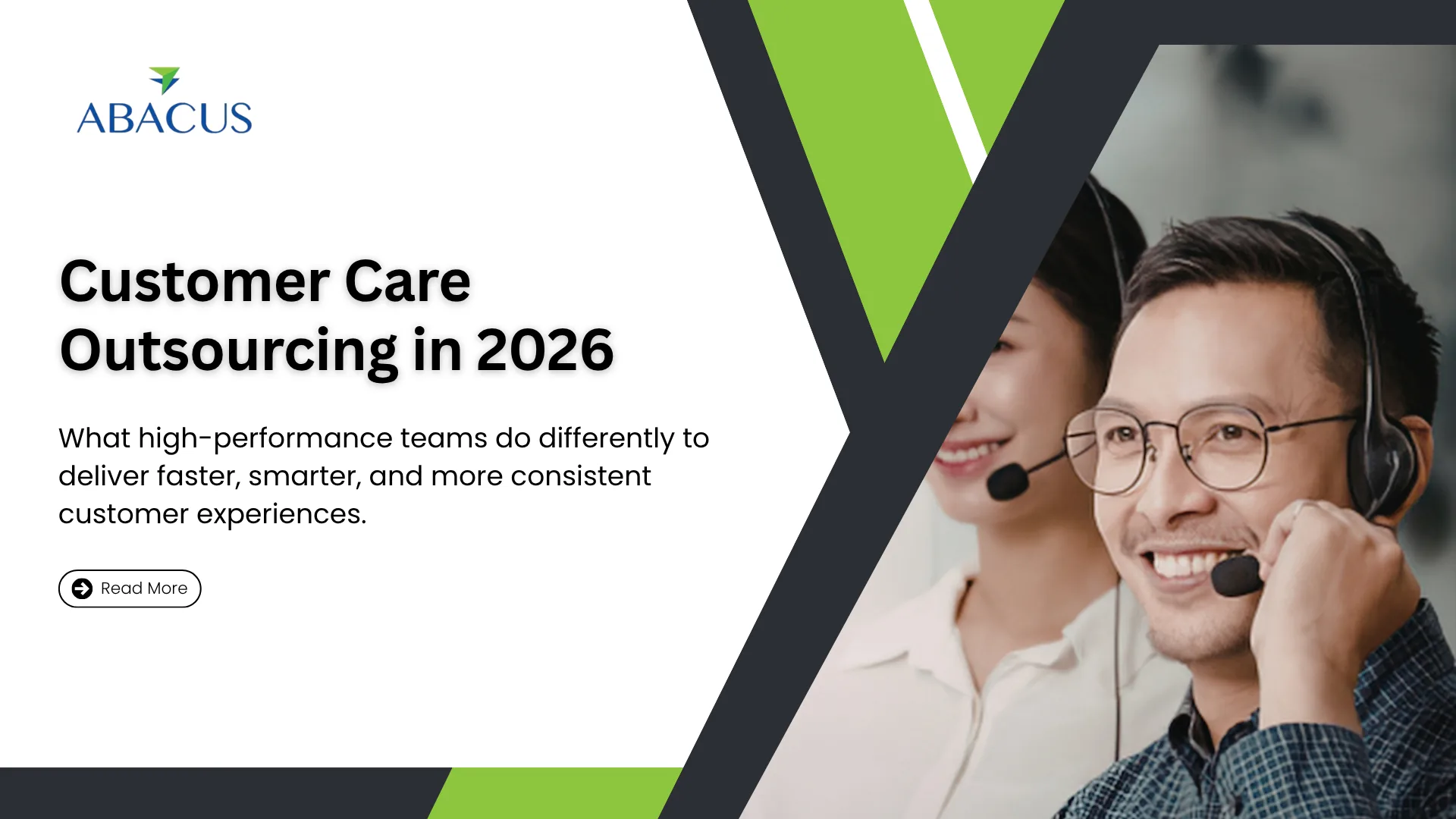 ABACUS

Customer Care Outsourcing in 2026

What high-performance teams do differently to deliver faster, smarter, and more consistent customer experiences.

Read More